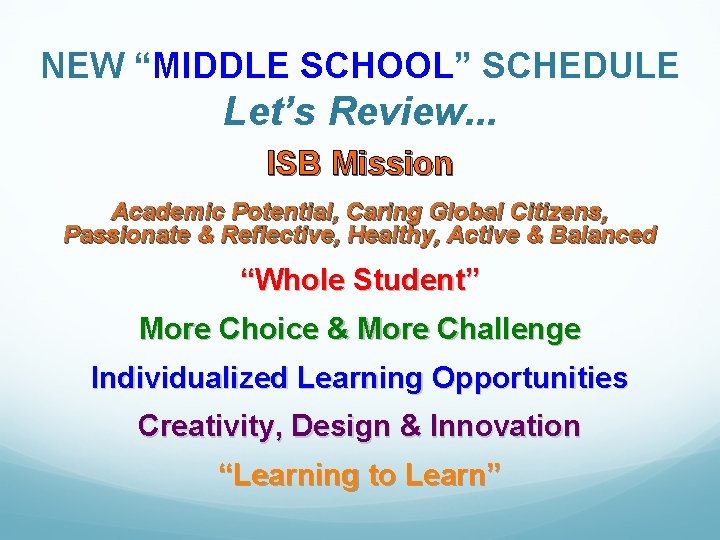 NEW “MIDDLE SCHOOL” SCHEDULE
Let’s Review...

ISB Mission

Academic Potential, Caring Global Citizens, Passionate & Reflective, Healthy, Active & Balanced

“Whole Student”

More Choice & More Challenge

Individualized Learning Opportunities

Creativity, Design & Innovation

“Learning to Learn”